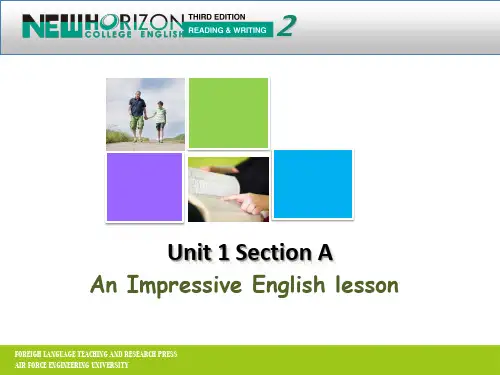 NEW HORIZON COLLEGE ENGLISH THIRD EDITION READING & WRITING 2

Unit 1 Section A

An Impressive English lesson

FOREIGN LANGUAGE TEACHING AND RESEARCH PRESS
AIR FORCE ENGINEERING UNIVERSITY